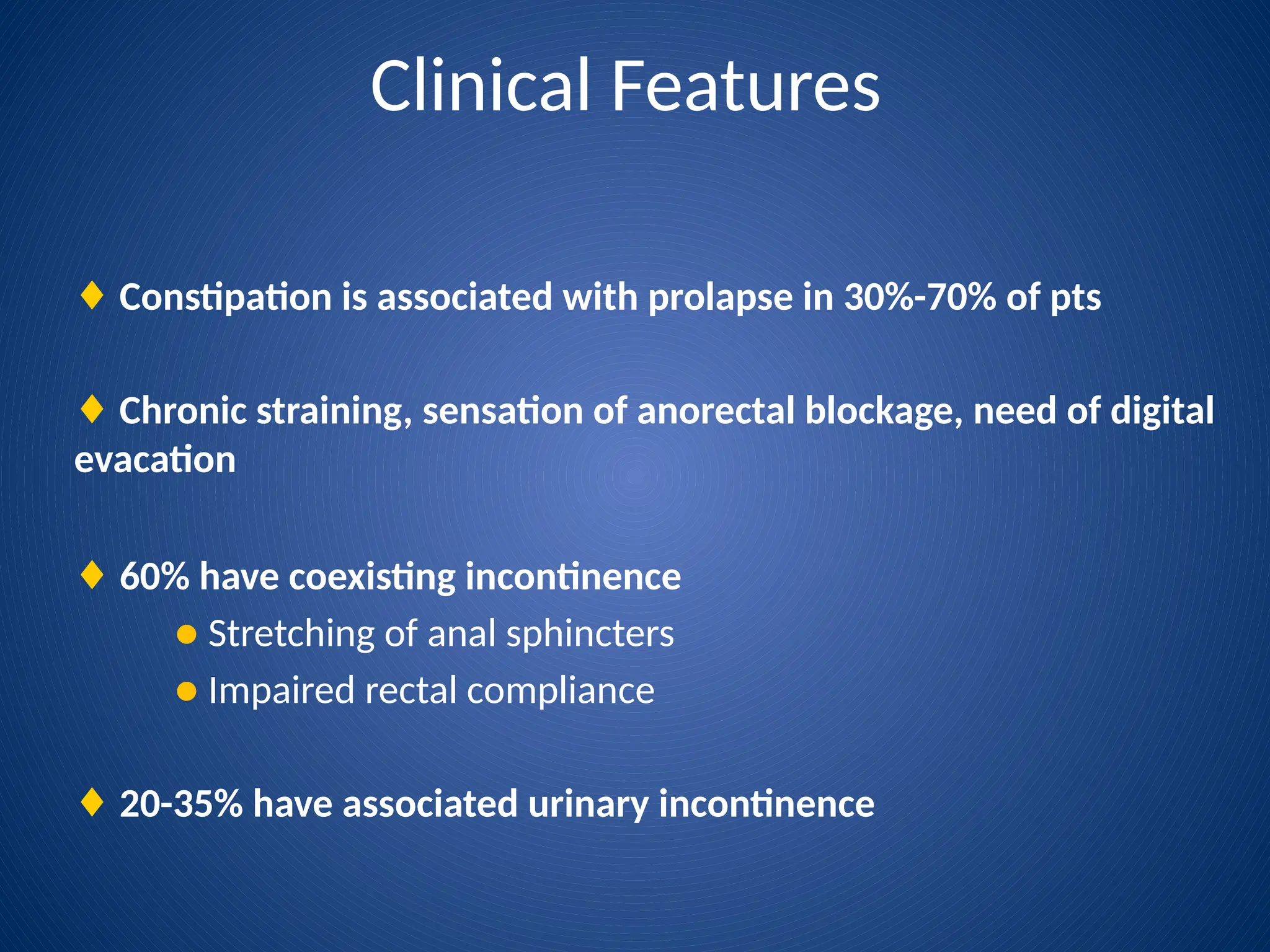 Clinical Features

♦ Constipation is associated with prolapse in 30%-70% of pts

♦ Chronic straining, sensation of anorectal blockage, need of digital evacation

♦ 60% have coexisting incontinence

● Stretching of anal sphincters

● Impaired rectal compliance

♦ 20-35% have associated urinary incontinence